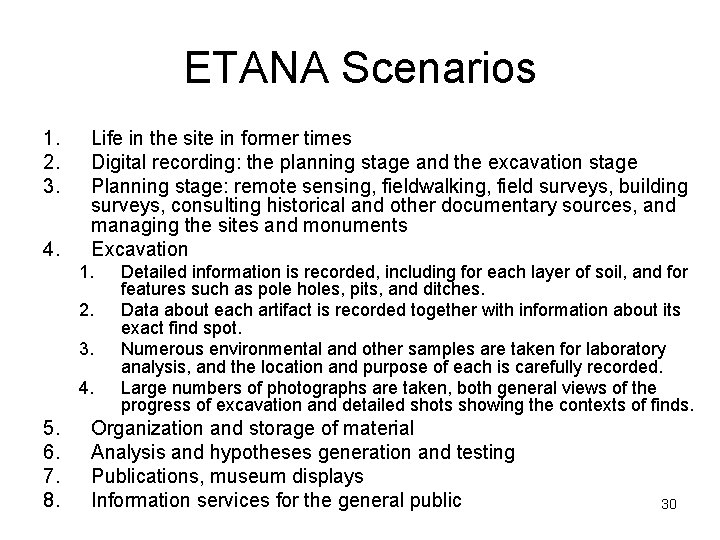 ETANA Scenarios

1. Life in the site in former times
2. Digital recording: the planning stage and the excavation stage
3. Planning stage: remote sensing, fieldwalking, field surveys, building surveys, consulting historical and other documentary sources, and managing the sites and monuments
4. Excavation
   1. Detailed information is recorded, including for each layer of soil, and for features such as pole holes, pits, and ditches.
   2. Data about each artifact is recorded together with information about its exact find spot.
   3. Numerous environmental and other samples are taken for laboratory analysis, and the location and purpose of each is carefully recorded.
   4. Large numbers of photographs are taken, both general views of the progress of excavation and detailed shots showing the contexts of finds.
5. Organization and storage of material
6. Analysis and hypotheses generation and testing
7. Publications, museum displays
8. Information services for the general public

30